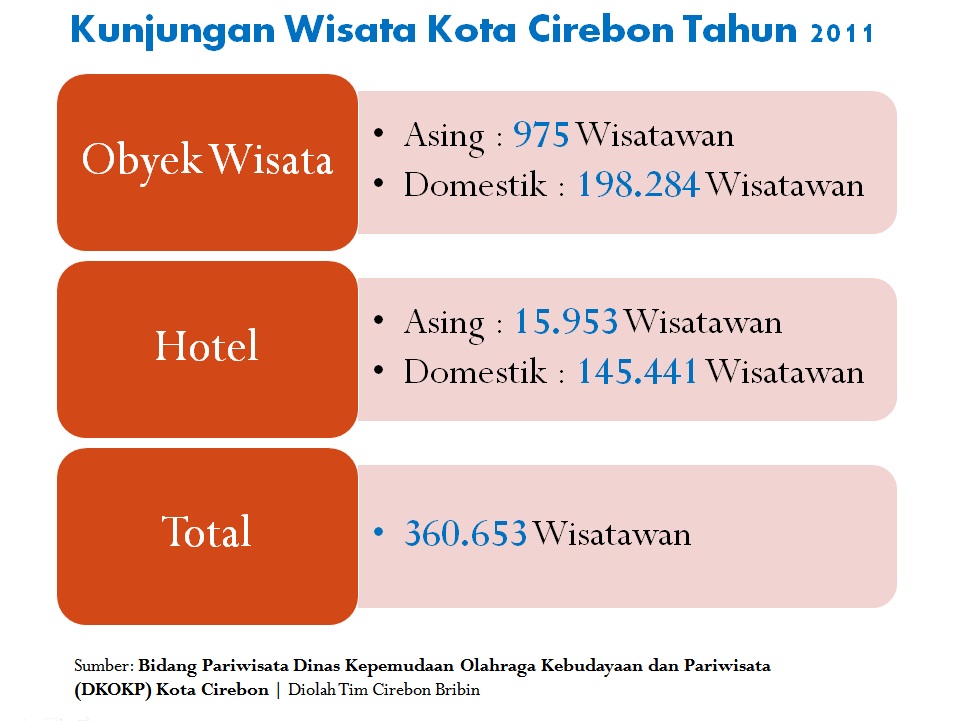 Kunjungan Wisata Kota Cirebon Tahun 2011

Obyek Wisata

• Asing : 975 Wisatawan
• Domestik : 198.284 Wisatawan

Hotel

• Asing : 15.953 Wisatawan
• Domestik : 145.441 Wisatawan

Total

• 360.653 Wisatawan

Sumber: Bidang Pariwisata Dinas Kepemudaan Olahraga Kebudayaan dan Pariwisata (DKOKP) Kota Cirebon | Diolah Tim Cirebon Bribin